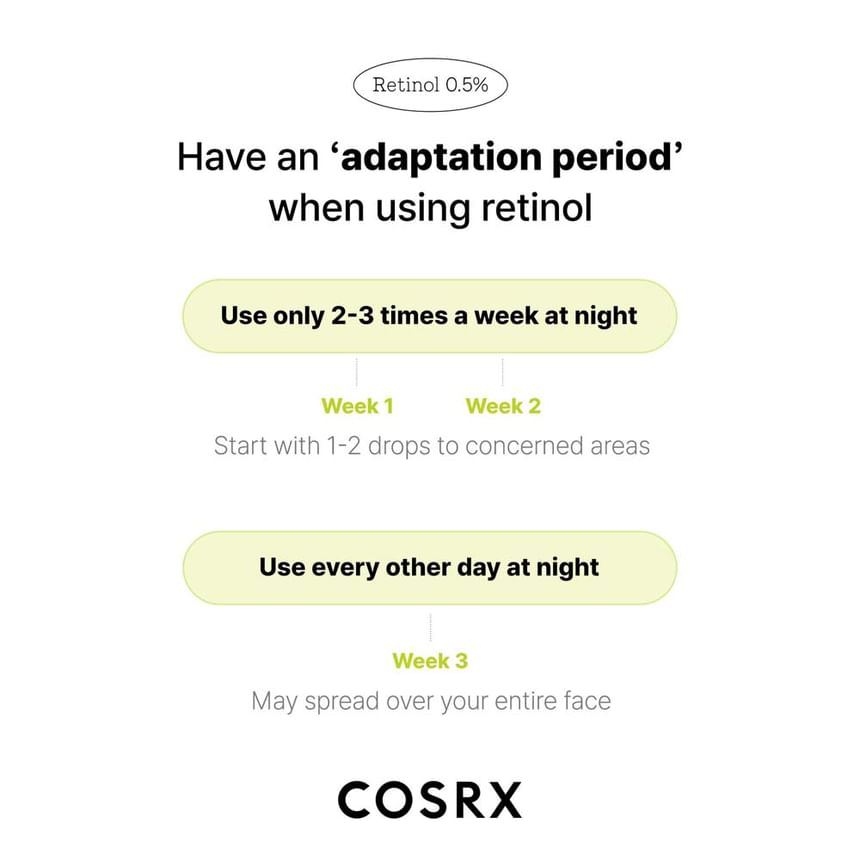 Retinol 0.5%

Have an ‘adaptation period’ when using retinol

Use only 2-3 times a week at night

Week 1 Week 2

Start with 1-2 drops to concerned areas

Use every other day at night

Week 3

May spread over your entire face

COSRX